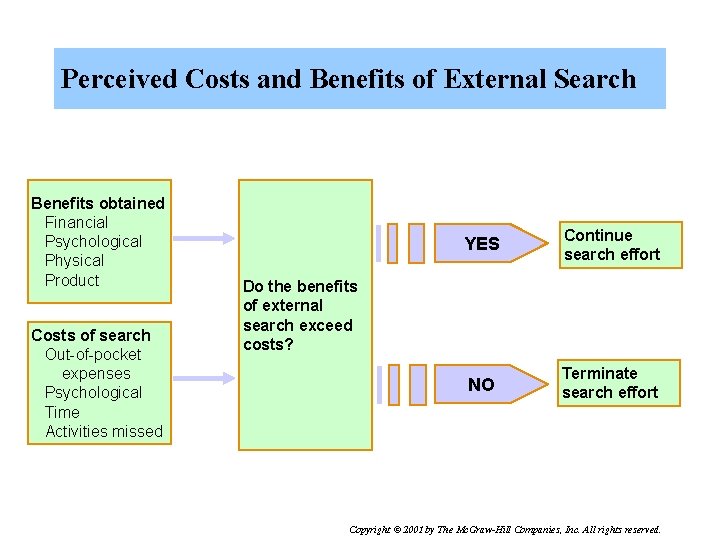 Perceived Costs and Benefits of External Search

Benefits obtained
Financial
Psychological
Physical
Product

Costs of search
Out-of-pocket expenses
Psychological
Time
Activities missed

Do the benefits of external search exceed costs?

YES

Continue search effort

NO

Terminate search effort

Copyright © 2001 by The McGraw-Hill Companies, Inc. All rights reserved.